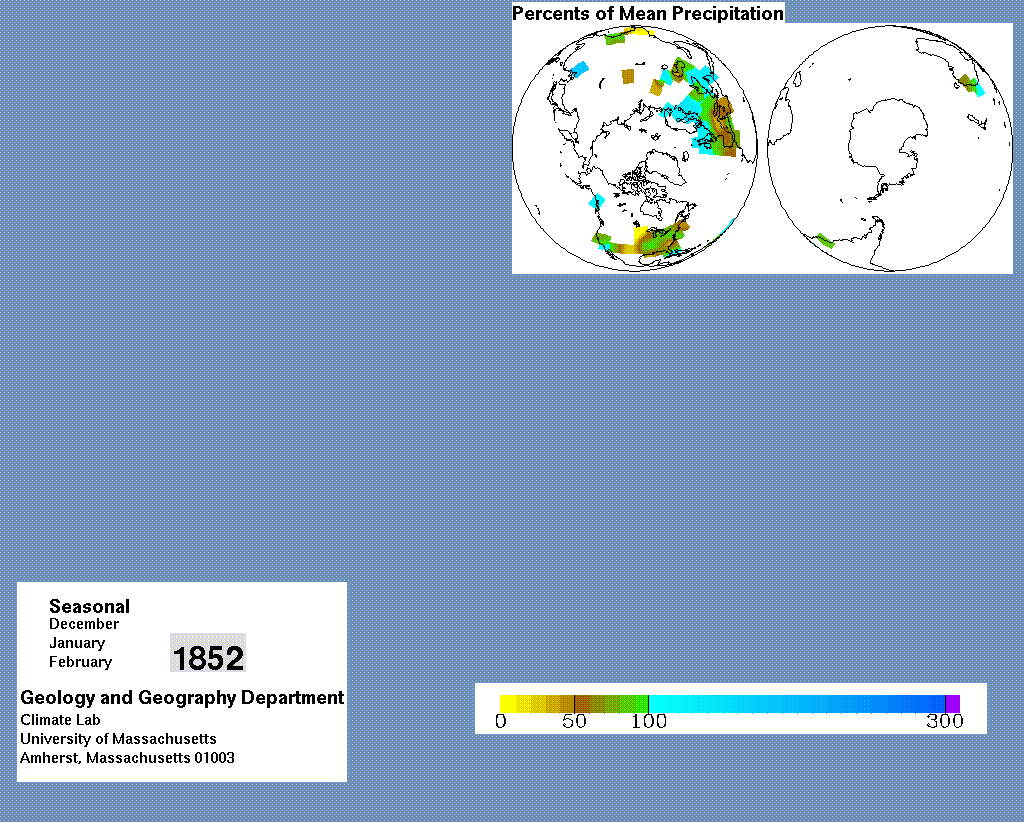 Percents of Mean Precipitation

Seasonal
December
January
February

1852

Geology and Geography Department
Climate Lab
University of Massachusetts
Amherst, Massachusetts 01003

0 50 100 300